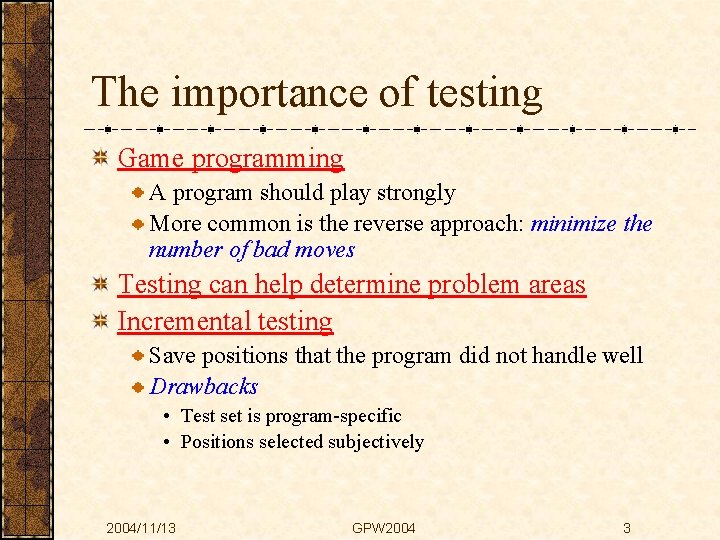 The importance of testing

Game programming

A program should play strongly

More common is the reverse approach: minimize the number of bad moves

Testing can help determine problem areas

Incremental testing

Save positions that the program did not handle well

Drawbacks

• Test set is program-specific
• Positions selected subjectively

2004/11/13 GPW2004 3